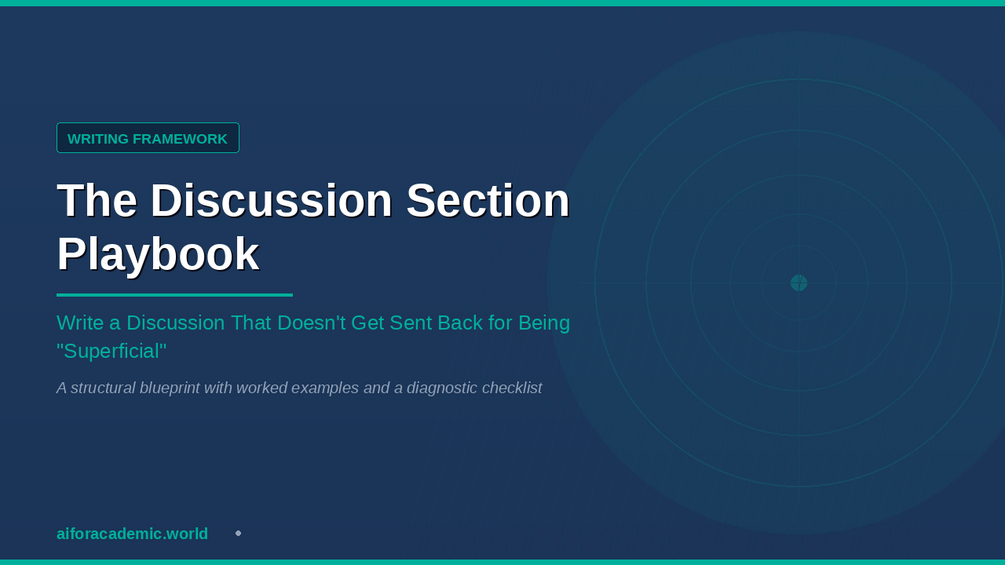 WRITING FRAMEWORK

The Discussion Section Playbook

Write a Discussion That Doesn't Get Sent Back for Being "Superficial"

A structural blueprint with worked examples and a diagnostic checklist

aiforacademic.world